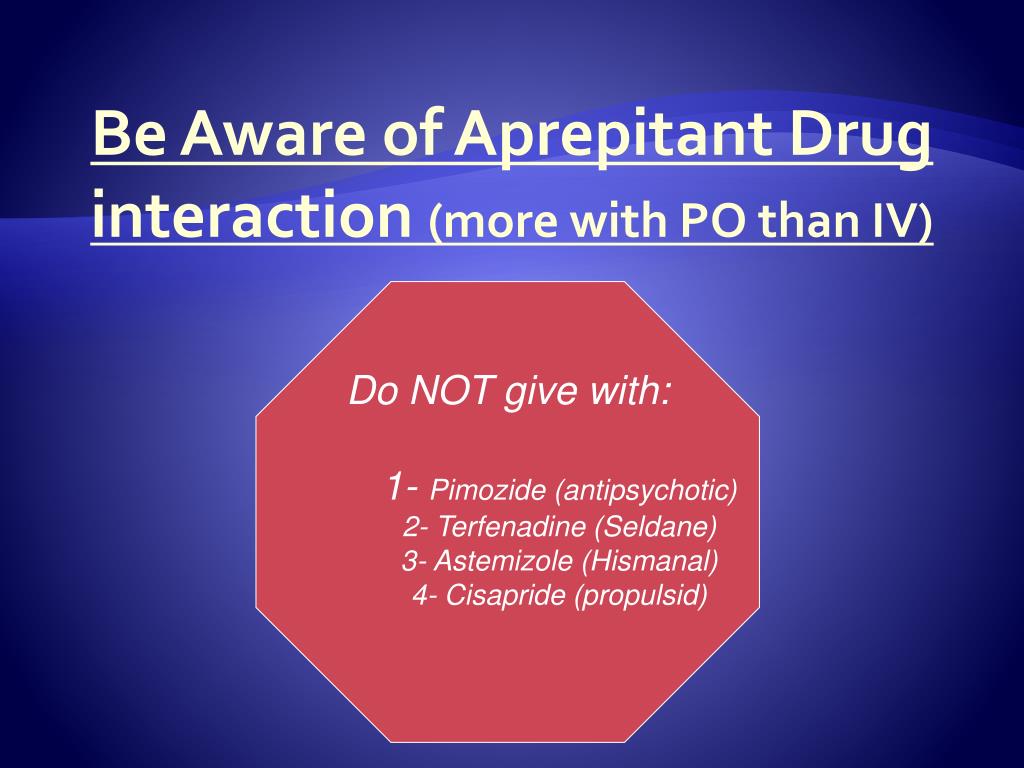 Be Aware of Aprepitant Drug interaction (more with PO than IV)

Do NOT give with:

1- Pimozide (antipsychotic)
2- Terfenadine (Seldane)
3- Astemizole (Hismanal)
4- Cisapride (propulsid)